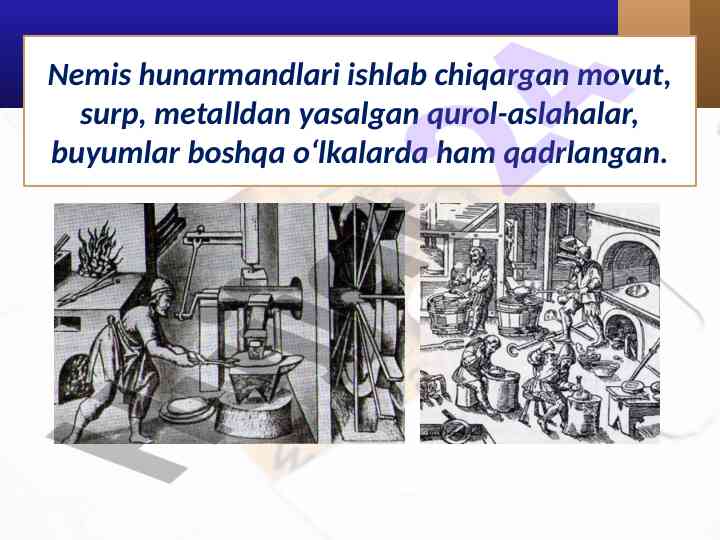 Nemis hunarmandlari ishlab chiqargan movut, surp, metalldan yasalgan qurol-aslahalar, buyumlar boshqa o‘lkalarda ham qadrlangan.